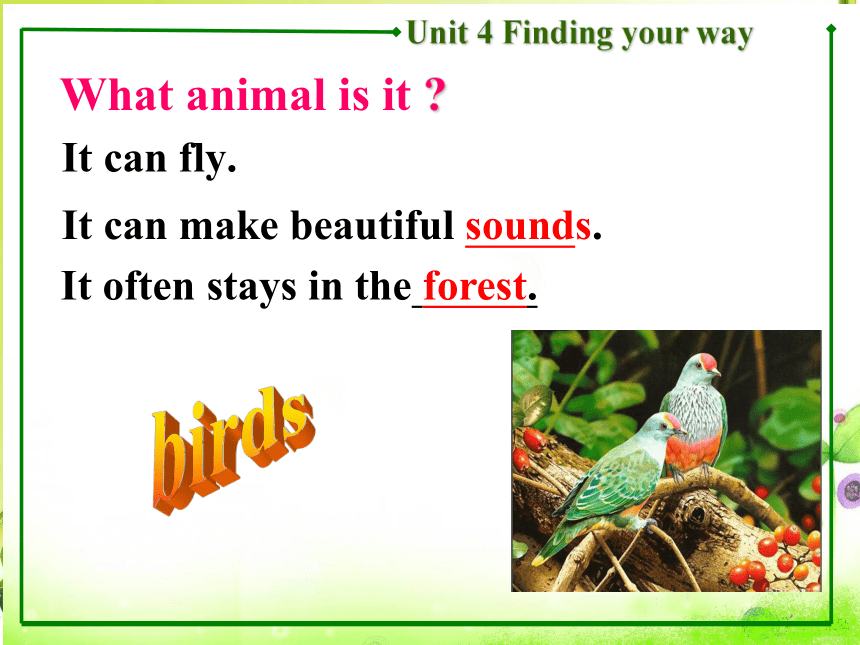 Unit 4 Finding your way

What animal is it ?

It can fly.

It can make beautiful sounds.

It often stays in the forest.

birds